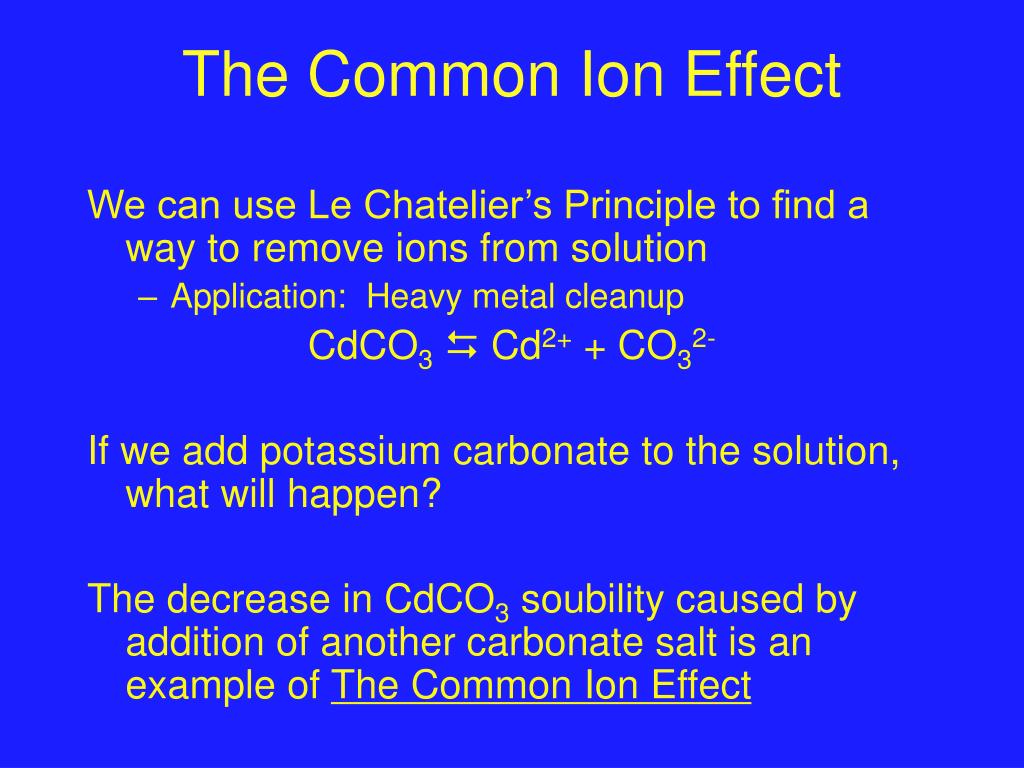 The Common Ion Effect

We can use Le Chatelier's Principle to find a way to remove ions from solution

– Application: Heavy metal cleanup

$CdCO_3 \leftrightarrows Cd^{2+} + CO_3^{2-}$

If we add potassium carbonate to the solution, what will happen?

The decrease in $CdCO_3$ soubility caused by addition of another carbonate salt is an example of The Common Ion Effect